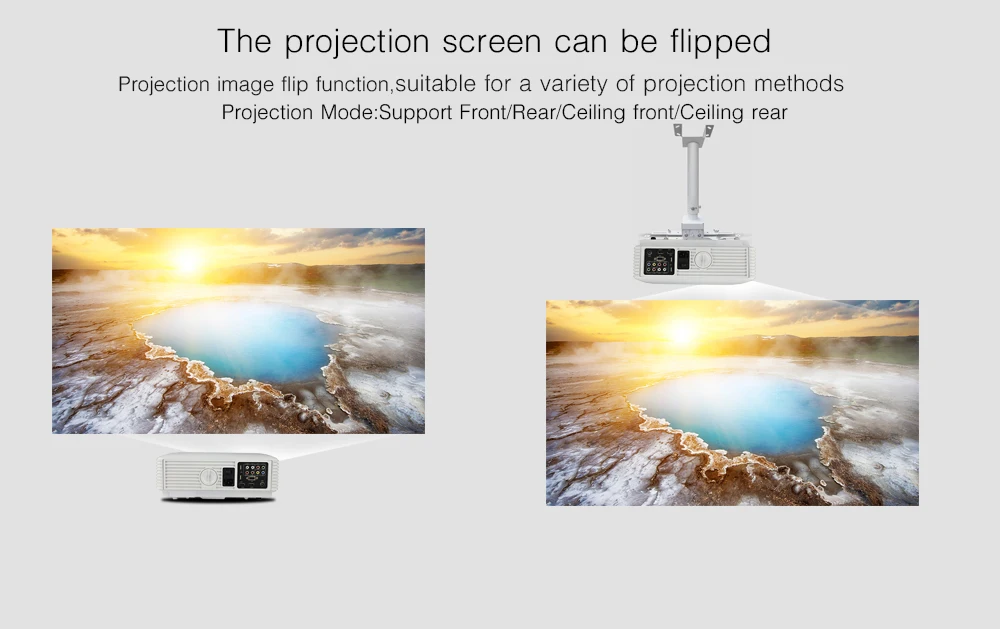 The projection screen can be flipped

Projection image flip function,suitable for a variety of projection methods
Projection Mode:Support Front/Rear/Ceiling front/Ceiling rear